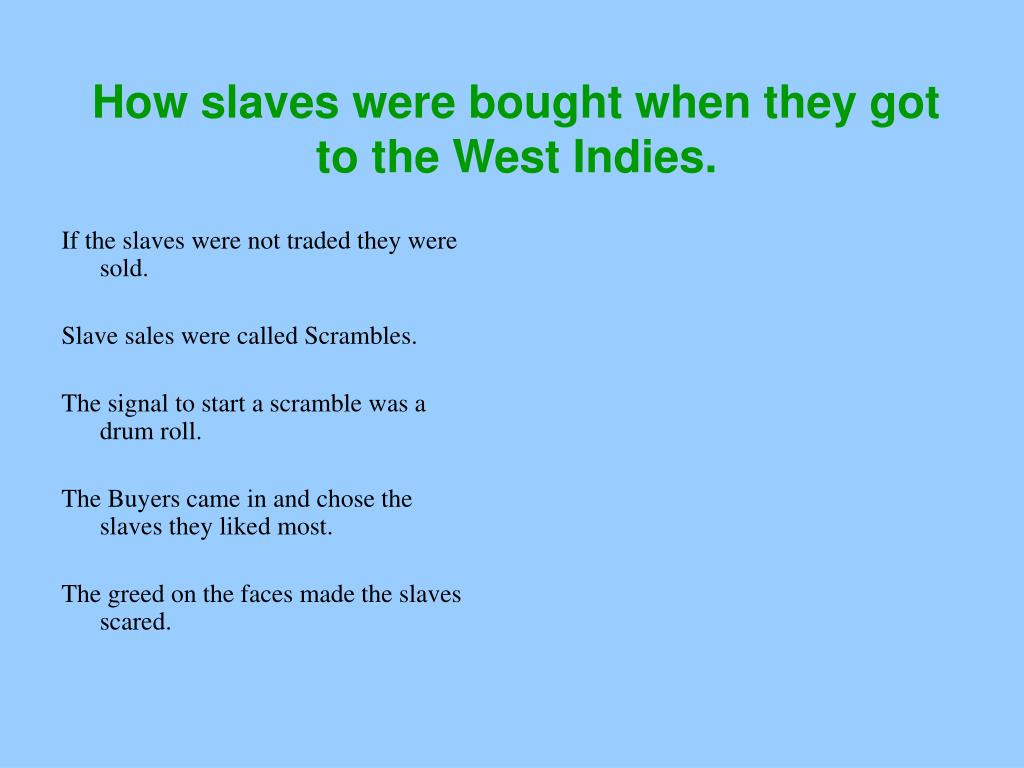 How slaves were bought when they got to the West Indies.

If the slaves were not traded they were sold.

Slave sales were called Scrambles.

The signal to start a scramble was a drum roll.

The Buyers came in and chose the slaves they liked most.

The greed on the faces made the slaves scared.